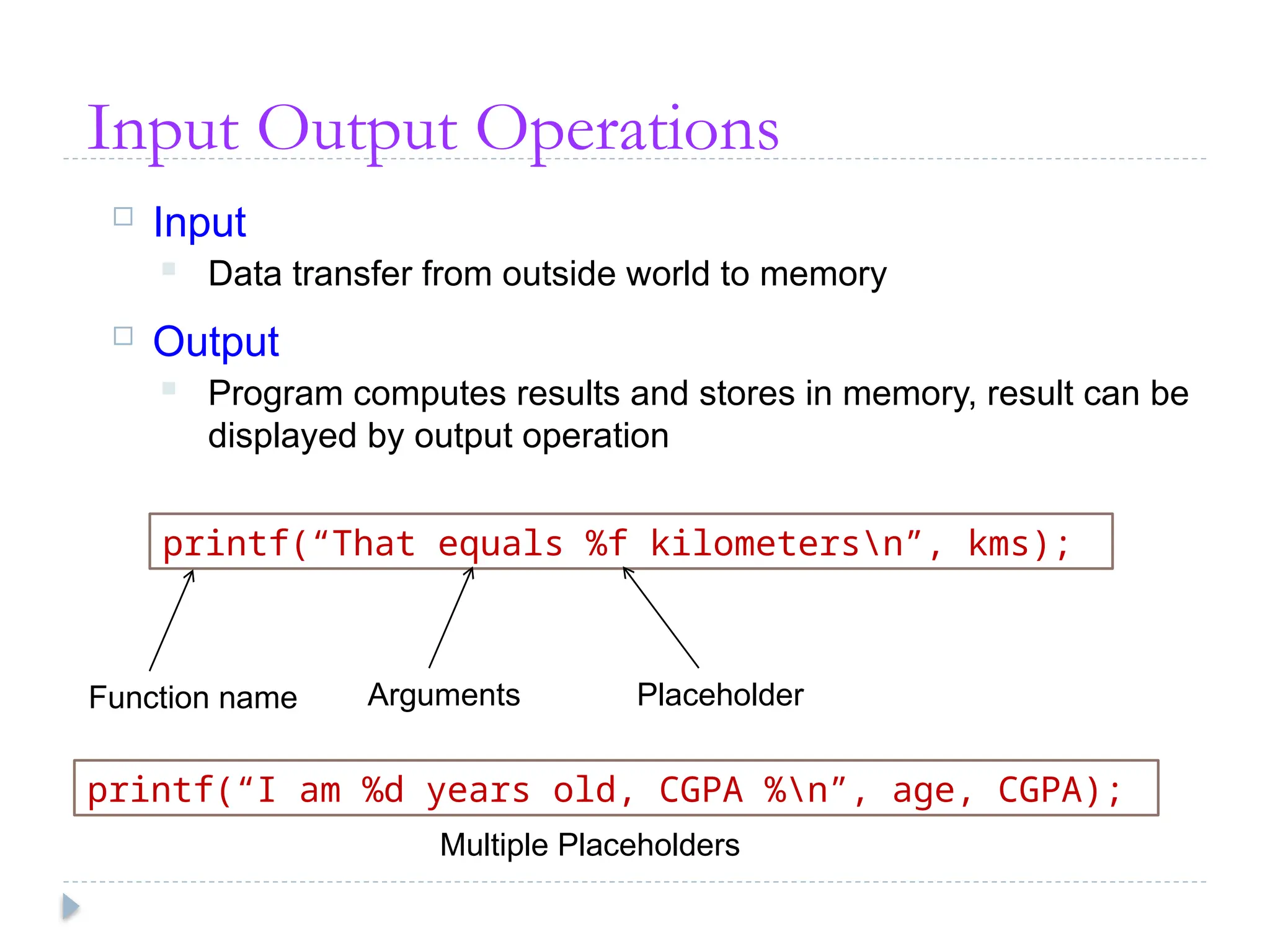 Input Output Operations

Input

Data transfer from outside world to memory

Output

Program computes results and stores in memory, result can be displayed by output operation

printf(“That equals %f kilometers\n”, kms);

Function name

Arguments

Placeholder

printf(“I am %d years old, CGPA %\n”, age, CGPA);

Multiple Placeholders